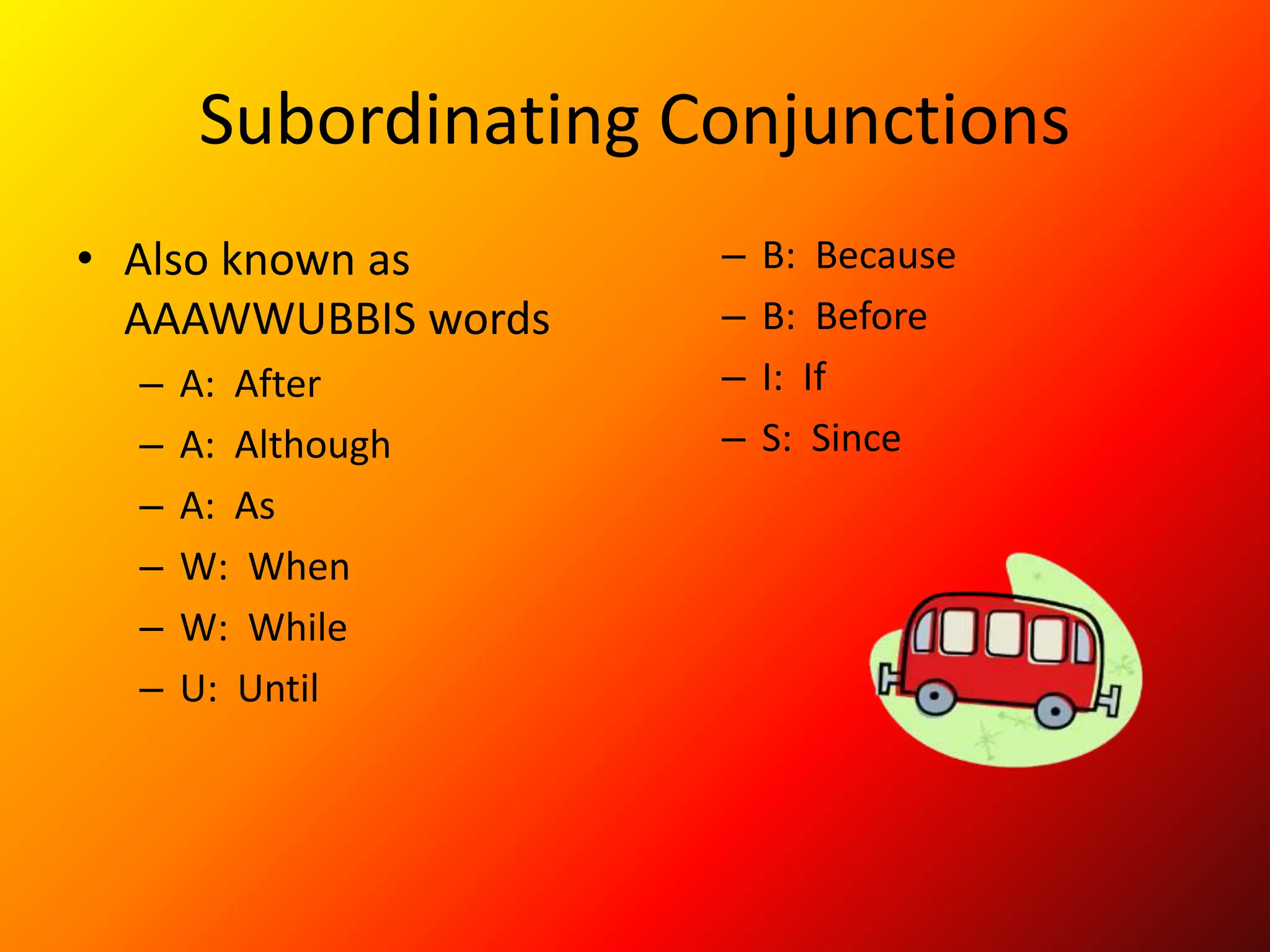 Subordinating Conjunctions

• Also known as AAAWWUBBIS words
– A: After
– A: Although
– A: As
– W: When
– W: While
– U: Until
– B: Because
– B: Before
– I: If
– S: Since